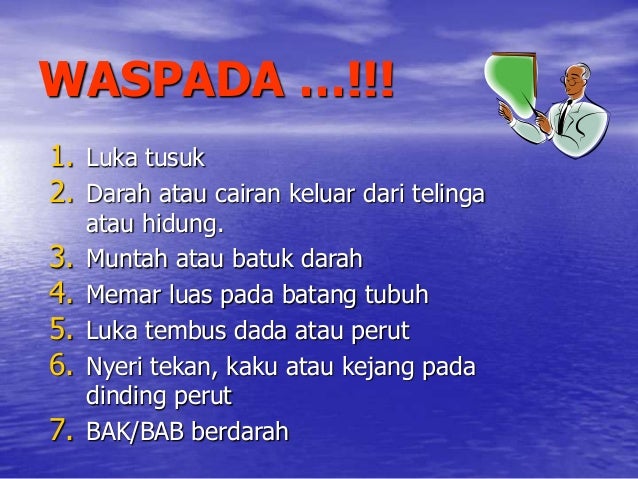 WASPADA ...!!!

1. Luka tusuk
2. Darah atau cairan keluar dari telinga atau hidung.
3. Muntah atau batuk darah
4. Memar luas pada batang tubuh
5. Luka tembus dada atau perut
6. Nyeri tekan, kaku atau kejang pada dinding perut
7. BAK/BAB berdarah